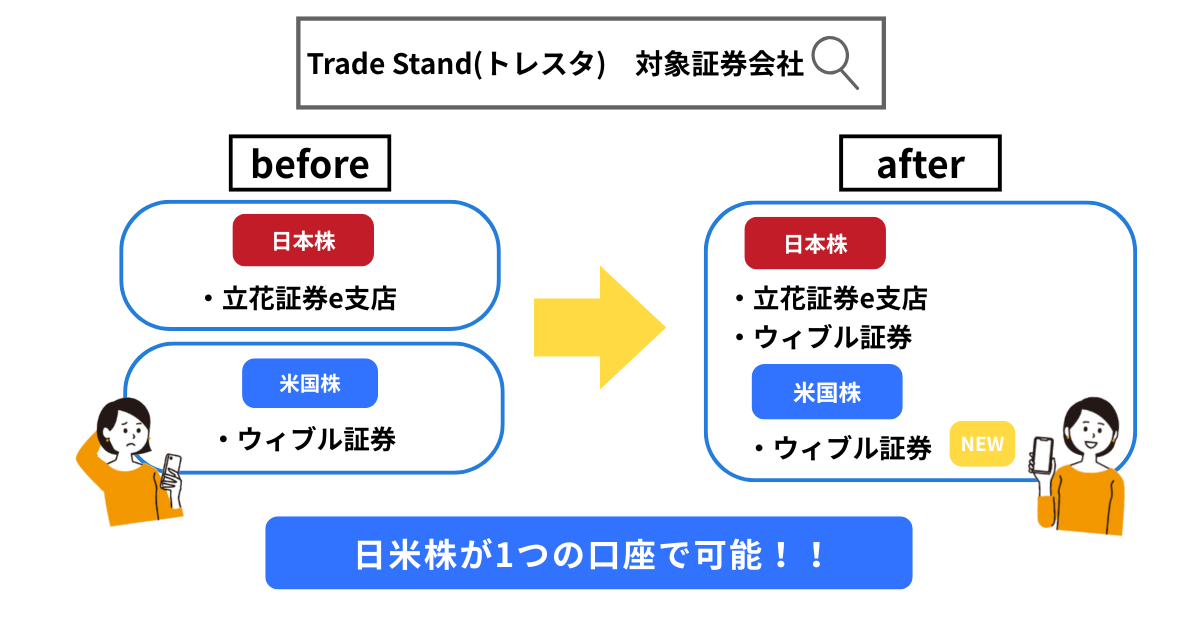 Trade Stand(トレスタ)　対象証券会社

before

日本株

・立花証券e支店

米国株

・ウィブル証券

after

日本株

・立花証券e支店
・ウィブル証券

米国株

・ウィブル証券 NEW

日米株が1つの口座で可能！！